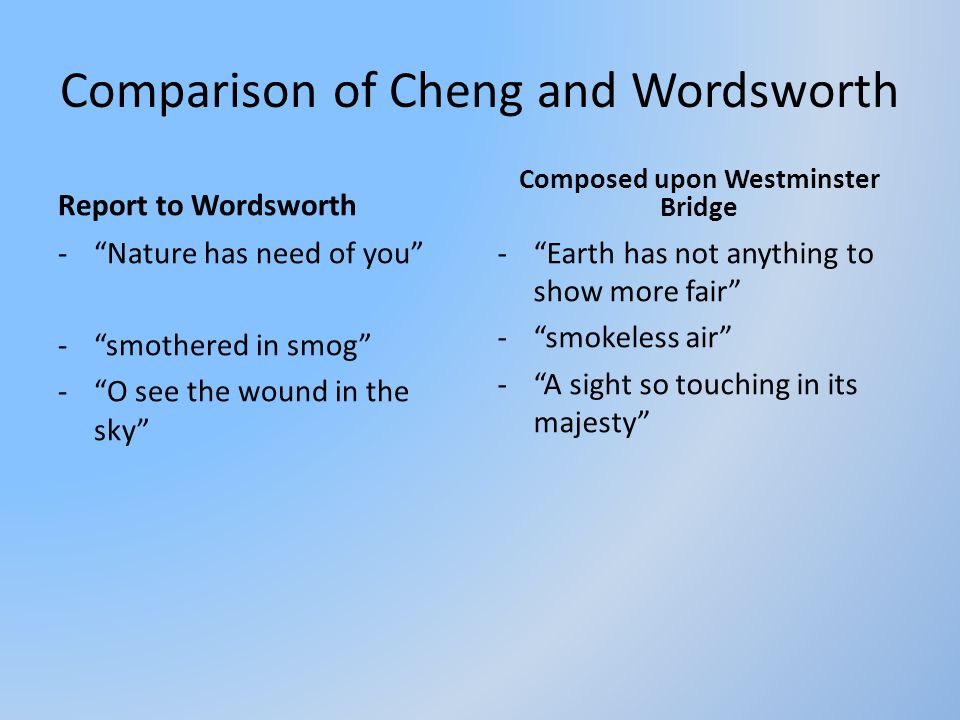 Comparison of Cheng and Wordsworth

Report to Wordsworth

- “Nature has need of you”
- “smothered in smog”
- “O see the wound in the sky”

Composed upon Westminster Bridge

- “Earth has not anything to show more fair”
- “smokeless air”
- “A sight so touching in its majesty”